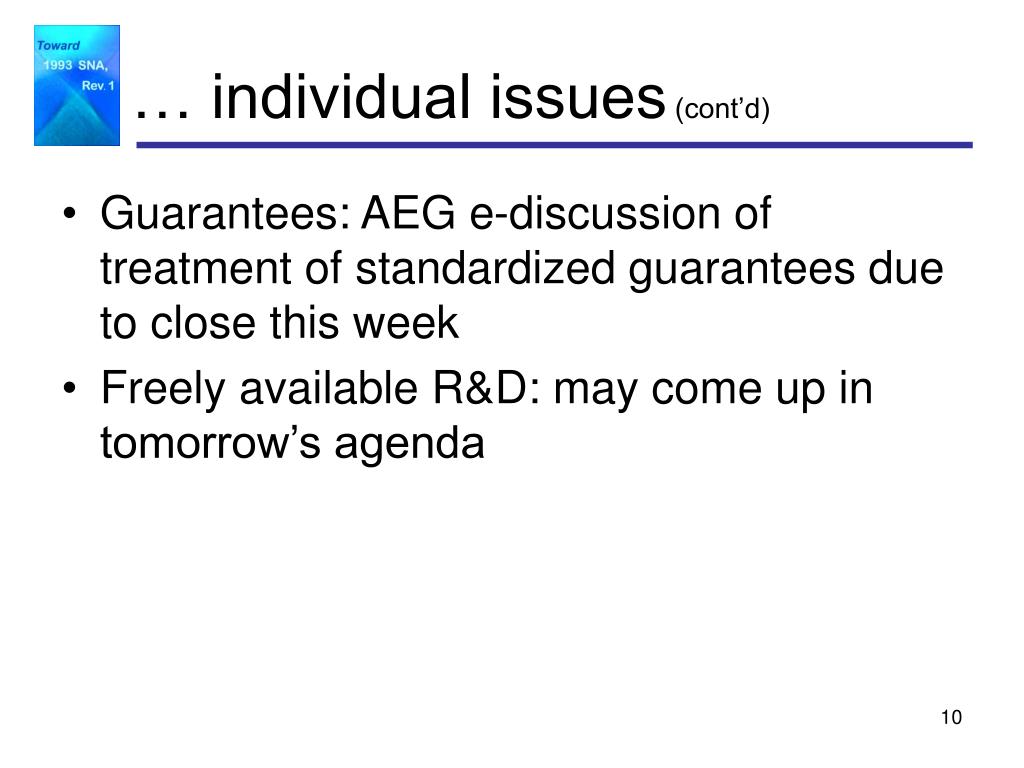 Toward
1993 SNA,
Rev. 1

… individual issues (cont'd)

• Guarantees: AEG e-discussion of treatment of standardized guarantees due to close this week
• Freely available R&D: may come up in tomorrow's agenda

10